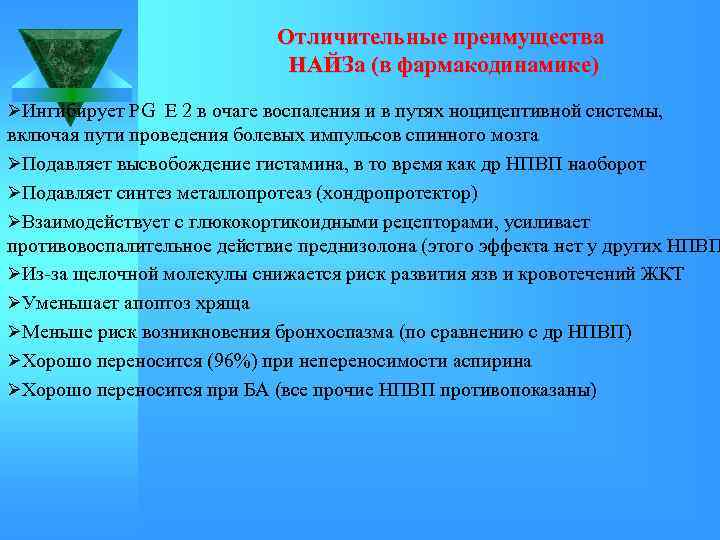 Отличительные преимущества НАЙЗа (в фармакодинамике)

➢Ингибирует PG E 2 в очаге воспаления и в путях ноцицептивной системы, включая пути проведения болевых импульсов спинного мозга

➢Подавляет высвобождение гистамина, в то время как др НПВП наоборот

➢Подавляет синтез металлопротеаз (хондропротектор)

➢Взаимодействует с глюкокортикоидными рецепторами, усиливает противовоспалительное действие преднизолона (этого эффекта нет у других НПВП

➢Из-за щелочной молекулы снижается риск развития язв и кровотечений ЖКТ

➢Уменьшает апоптоз хряща

➢Меньше риск возникновения бронхоспазма (по сравнению с др НПВП)

➢Хорошо переносится (96%) при непереносимости аспирина

➢Хорошо переносится при БА (все прочие НПВП противопоказаны)